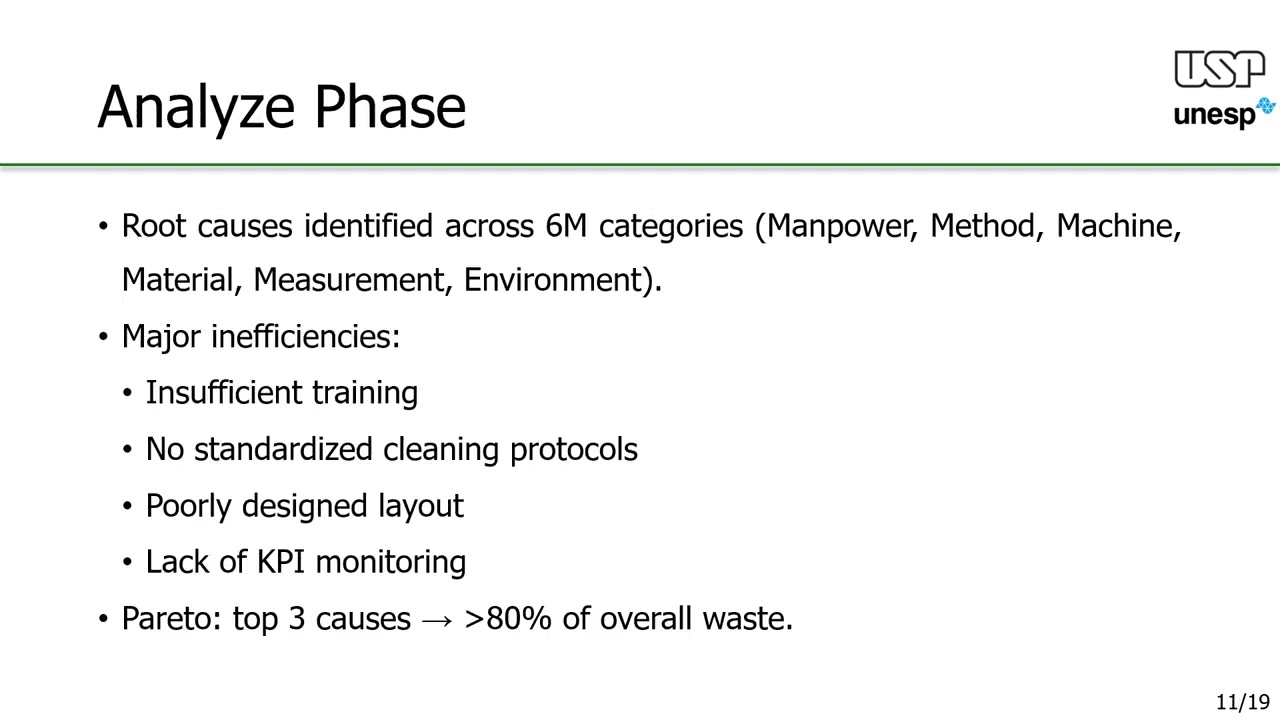 Analyze Phase

USP
unesp

• Root causes identified across 6M categories (Manpower, Method, Machine, Material, Measurement, Environment).

• Major inefficiencies:

• Insufficient training

• No standardized cleaning protocols

• Poorly designed layout

• Lack of KPI monitoring

• Pareto: top 3 causes → >80% of overall waste.

11/19